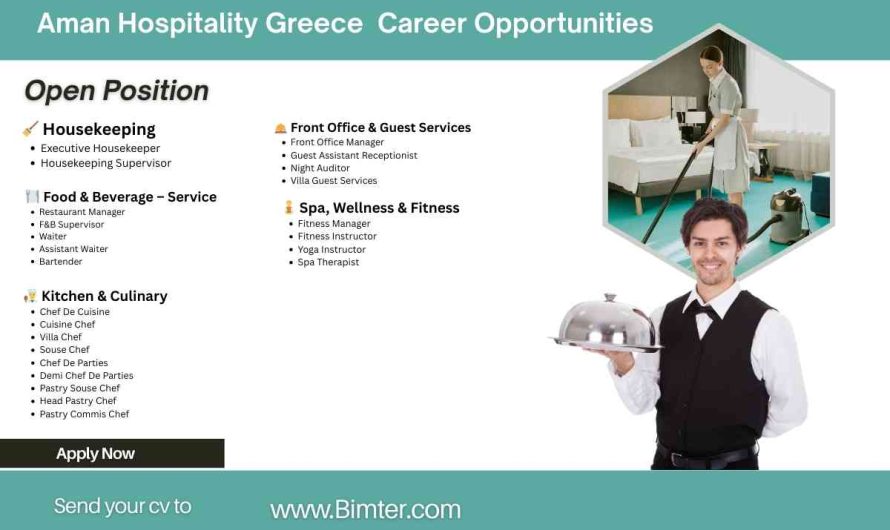 Aman Hospitality Greece Career Opportunities

Open Position

Housekeeping
- Executive Housekeeper
- Housekeeping Supervisor

Food & Beverage – Service
- Restaurant Manager
- F&B Supervisor
- Waiter
- Assistant Waiter
- Bartender

Kitchen & Culinary
- Chef De Cuisine
- Cuisine Chef
- Villa Chef
- Souse Chef
- Chef De Parties
- Demi Chef De Parties
- Pastry Souse Chef
- Head Pastry Chef
- Pastry Commis Chef

Front Office & Guest Services
- Front Office Manager
- Guest Assistant Receptionist
- Night Auditor
- Villa Guest Services

Spa, Wellness & Fitness
- Fitness Manager
- Fitness Instructor
- Yoga Instructor
- Spa Therapist

Apply Now

Send your cv to www.Bimter.com